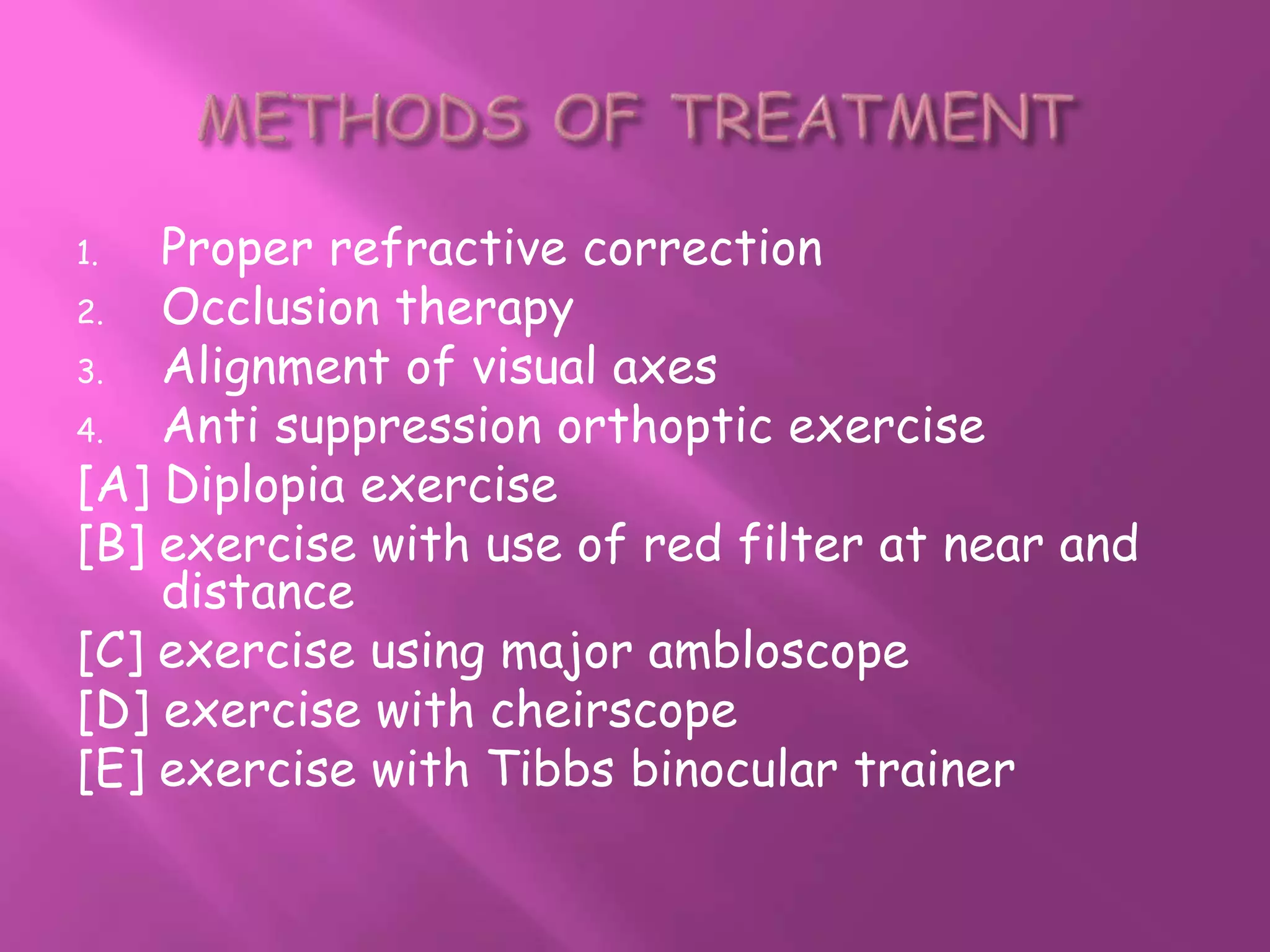 METHODS OF TREATMENT

1. Proper refractive correction
2. Occlusion therapy
3. Alignment of visual axes
4. Anti suppression orthoptic exercise
[A] Diplopia exercise
[B] exercise with use of red filter at near and distance
[C] exercise using major ambloscope
[D] exercise with cheirscope
[E] exercise with Tibbs binocular trainer